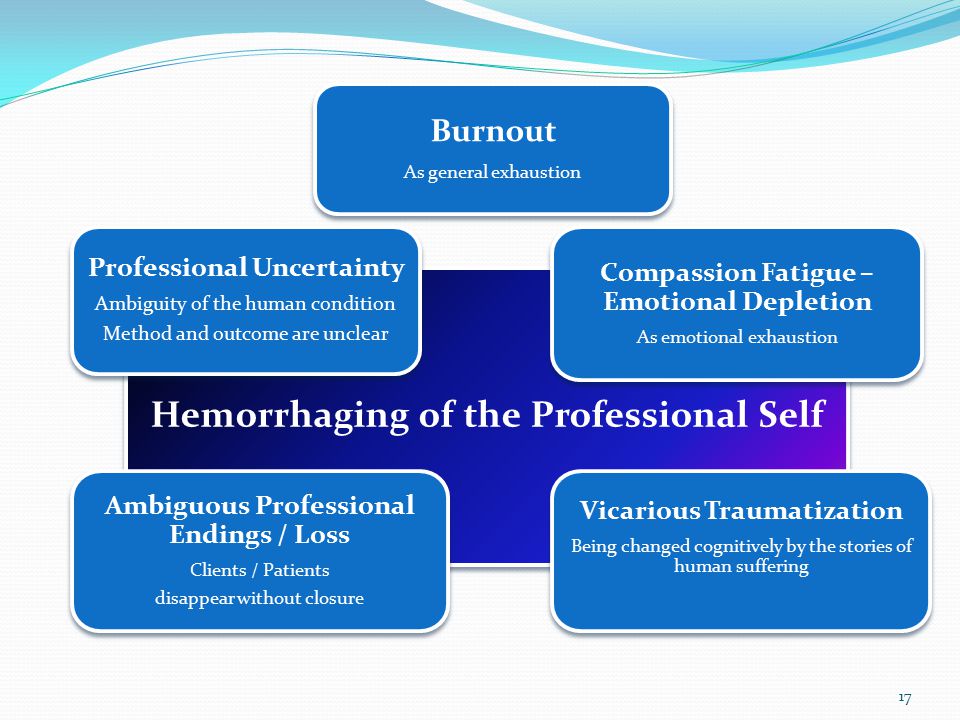 Burnout

As general exhaustion

Professional Uncertainty

Ambiguity of the human condition

Method and outcome are unclear

Compassion Fatigue – Emotional Depletion

As emotional exhaustion

Hemorrhaging of the Professional Self

Ambiguous Professional Endings / Loss

Clients / Patients

disappear without closure

Vicarious Traumatization

Being changed cognitively by the stories of human suffering

17